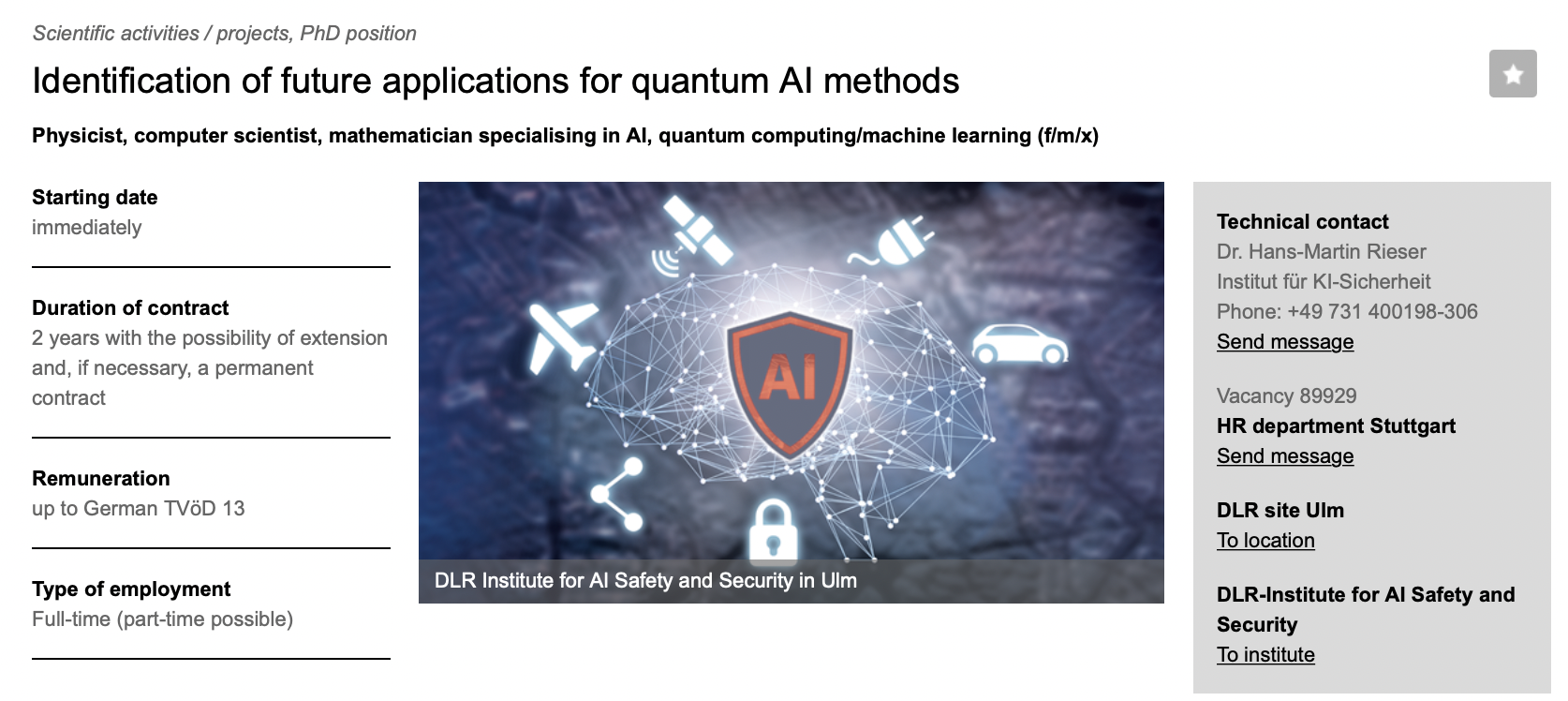 Scientific activities / projects, PhD position

Identification of future applications for quantum AI methods

Physicist, computer scientist, mathematician specialising in AI, quantum computing/machine learning (f/m/x)

Starting date
immediately

Duration of contract
2 years with the possibility of extension and, if necessary, a permanent contract

Remuneration
up to German TVöD 13

Type of employment
Full-time (part-time possible)

AI

DLR Institute for AI Safety and Security in Ulm

Technical contact
Dr. Hans-Martin Rieser
Institut für KI-Sicherheit
Phone: +49 731 400198-306
Send message

Vacancy 89929
HR department Stuttgart
Send message

DLR site Ulm
To location

DLR-Institute for AI Safety and Security
To institute